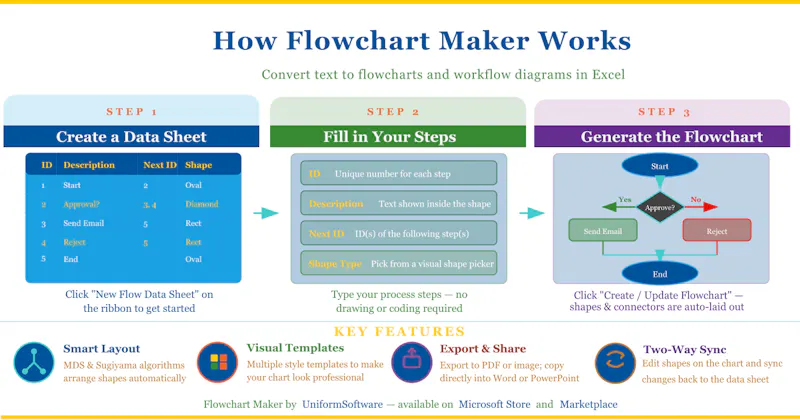 How Flowchart Maker Works

Convert text to flowcharts and workflow diagrams in Excel

STEP 1

Create a Data Sheet

| ID | Description | Next ID | Shape |
|---|---|---|---|
| 1 | Start | 2 | Oval |
| 2 | Approval? | 3, 4 | Diamond |
| 3 | Send Email | 5 | Rect |
| 4 | Reject | 5 | Rect |
| 5 | End | | Oval |

Click "New Flow Data Sheet" on the ribbon to get started

STEP 2

Fill in Your Steps

ID Unique number for each step

Description Text shown inside the shape

Next ID ID(s) of the following step(s)

Shape Type Pick from a visual shape picker

Type your process steps — no drawing or coding required

STEP 3

Generate the Flowchart

Start

Yes

Approve?

No

Send Email

Reject

End

Click "Create / Update Flowchart" — shapes & connectors are auto-laid out

KEY FEATURES

Smart Layout
MDS & Sugiyama algorithms arrange shapes automatically

Visual Templates
Multiple style templates to make your chart look professional

Export & Share
Export to PDF or image; copy directly into Word or PowerPoint

Two-Way Sync
Edit shapes on the chart and sync changes back to the data sheet

Flowchart Maker by UniformSoftware — available on Microsoft Store and Marketplace